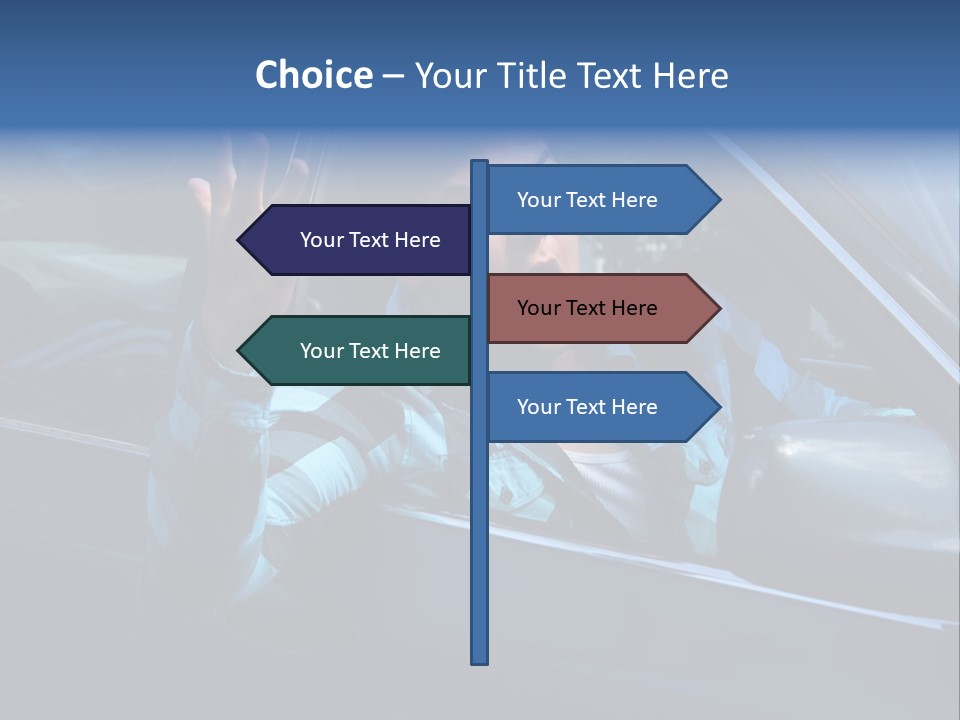 Choice – Your Title Text Here

Your Text Here

Your Text Here

Your Text Here

Your Text Here

Your Text Here